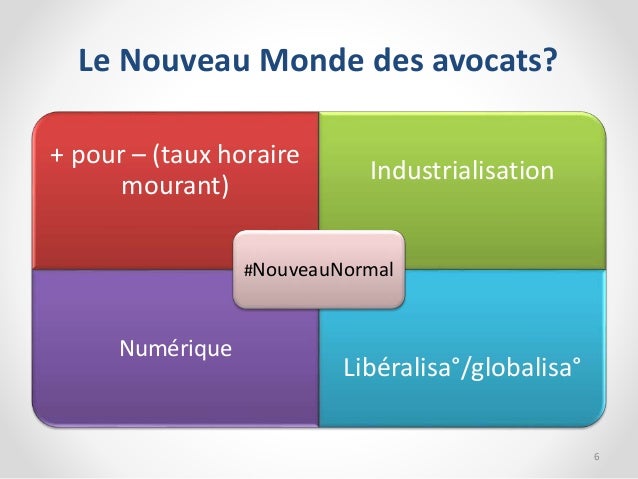 Le Nouveau Monde des avocats?

+ pour – (taux horaire mourant)

Industrialisation

#NouveauNormal

Numérique

Libéralisa°/globalisa°

6